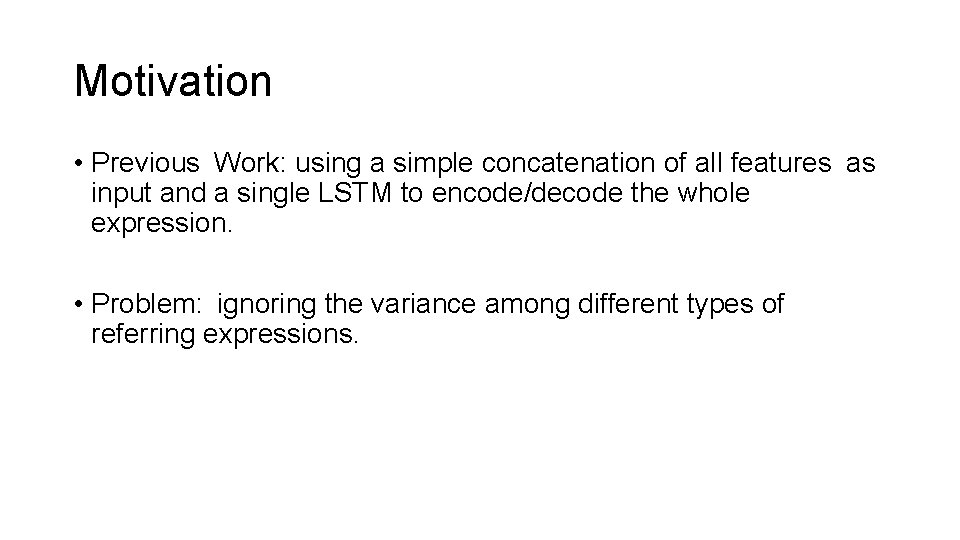 Motivation

• Previous Work: using a simple concatenation of all features as input and a single LSTM to encode/decode the whole expression.

• Problem: ignoring the variance among different types of referring expressions.